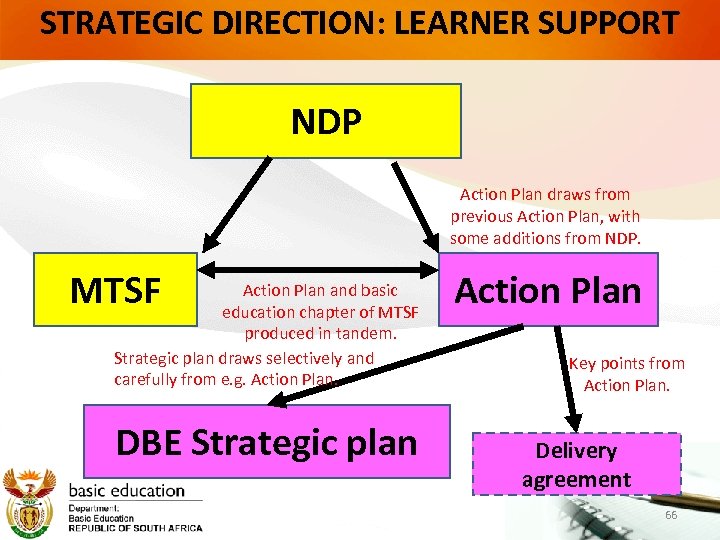 STRATEGIC DIRECTION: LEARNER SUPPORT

NDP

Action Plan draws from previous Action Plan, with some additions from NDP.

MTSF

Action Plan and basic education chapter of MTSF produced in tandem.

Action Plan

Strategic plan draws selectively and carefully from e.g. Action Plan.

Key points from Action Plan.

DBE Strategic plan

Delivery agreement

basic education
Department:
Basic Education
REPUBLIC OF SOUTH AFRICA

66